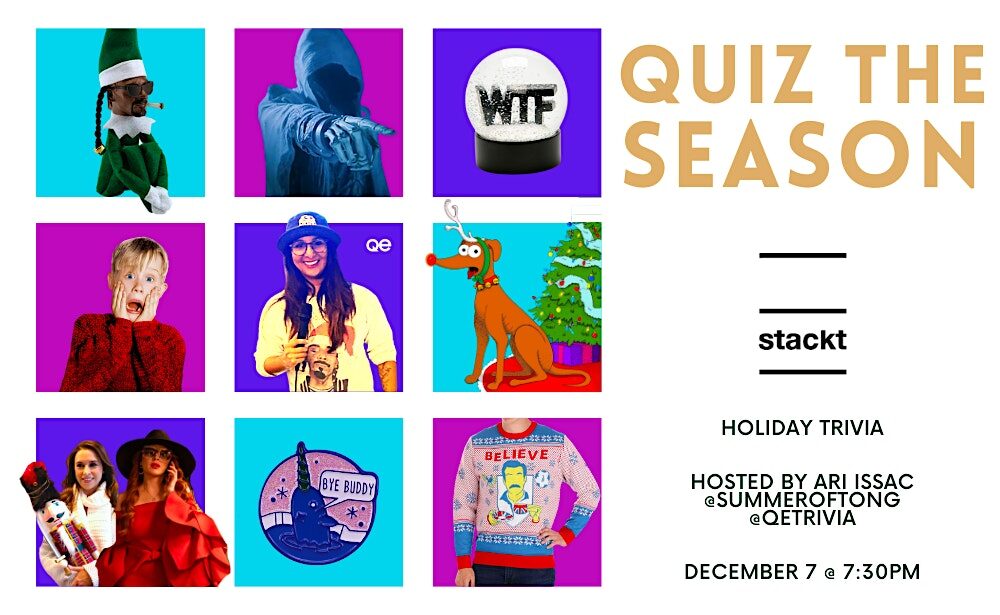 WTF

QE

BYE BUDDY

BELIEVE

QUIZ THE SEASON

stackt

HOLIDAY TRIVIA

HOSTED BY ARI ISSAC
@SUMMEROFTONG
@QETRIVIA

DECEMBER 7 @ 7:30PM